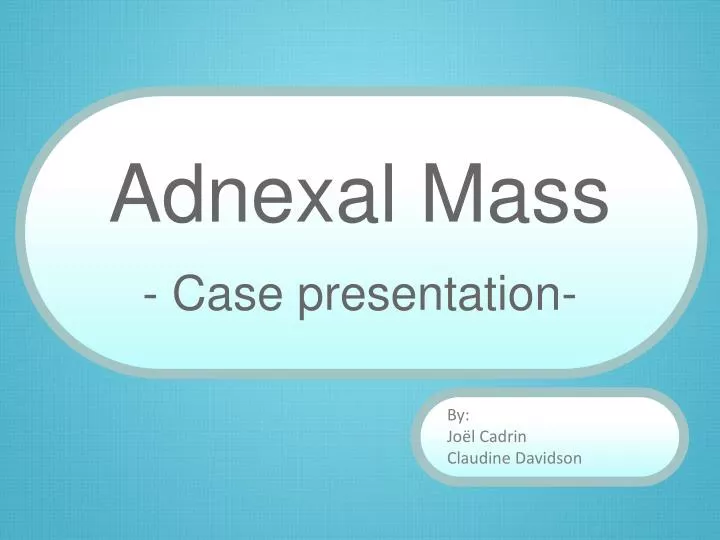 Adnexal Mass

- Case presentation-

By:
Joël Cadrin
Claudine Davidson